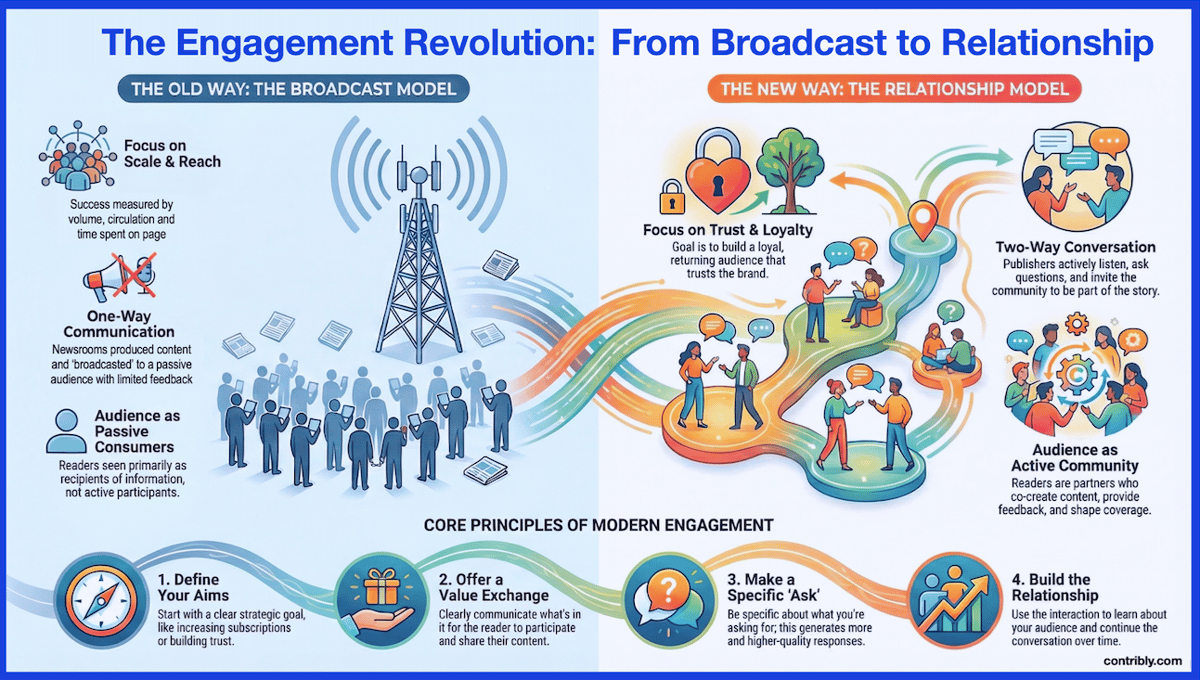 The Engagement Revolution: From Broadcast to Relationship

THE OLD WAY: THE BROADCAST MODEL

Focus on Scale & Reach
Success measured by volume, circulation and time spent on page

One-Way Communication
Newsrooms produced content and 'broadcasted' to a passive audience with limited feedback

Audience as Passive Consumers
Readers seen primarily as recipients of information, not active participants.

THE NEW WAY: THE RELATIONSHIP MODEL

Focus on Trust & Loyalty
Goal is to build a loyal, returning audience that trusts the brand.

Two-Way Conversation
Publishers actively listen, ask questions, and invite the community to be part of the story.

Audience as Active Community
Readers are partners who co-create content, provide feedback, and shape coverage.

CORE PRINCIPLES OF MODERN ENGAGEMENT

1. Define Your Aims
Start with a clear strategic goal, like increasing subscriptions or building trust.

2. Offer a Value Exchange
Clearly communicate what's in it for the reader to participate and share their content.

3. Make a Specific 'Ask'
Be specific about what you're asking for; this generates more and higher-quality responses.

4. Build the Relationship
Use the interaction to learn about your audience and continue the conversation over time.

contribly.com